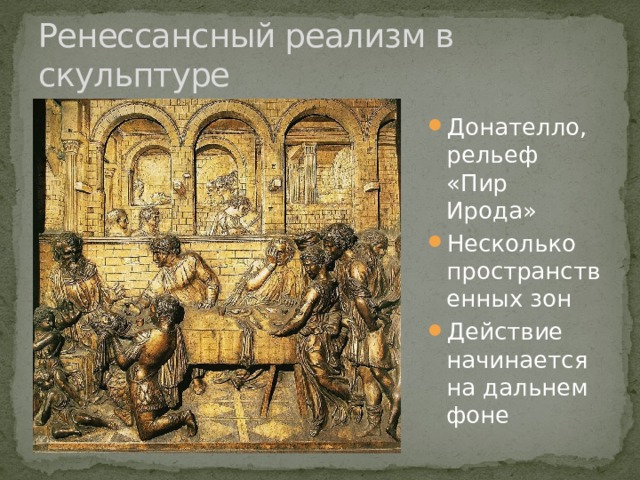 Ренессансный реализм в скульптуре

Донателло, рельеф «Пир Ирода»

Несколько пространственных зон

Действие начинается на дальнем фоне